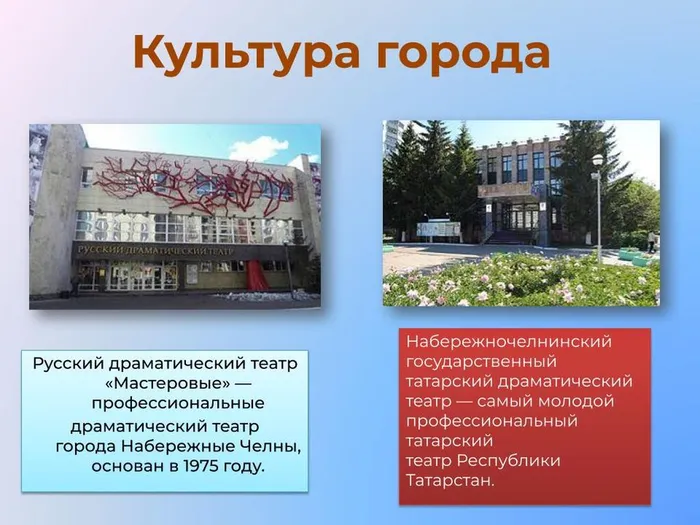 Культура города

РУССКИЙ ДРАМАТИЧЕСКИЙ ТЕАТР

Русский драматический театр «Мастеровые» — профессиональные драматический театр города Набережные Челны, основан в 1975 году.

Набережночелнинский государственный татарский драматический театр — самый молодой профессиональный татарский театр Республики Татарстан.